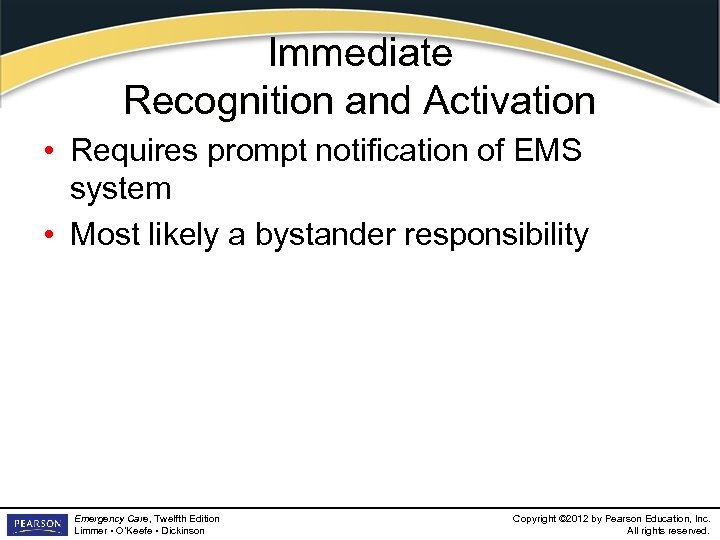 Immediate
Recognition and Activation

• Requires prompt notification of EMS system
• Most likely a bystander responsibility

PEARSON

Emergency Care, Twelfth Edition
Limmer • O'Keefe • Dickinson

Copyright ©2012 by Pearson Education, Inc.
All rights reserved.